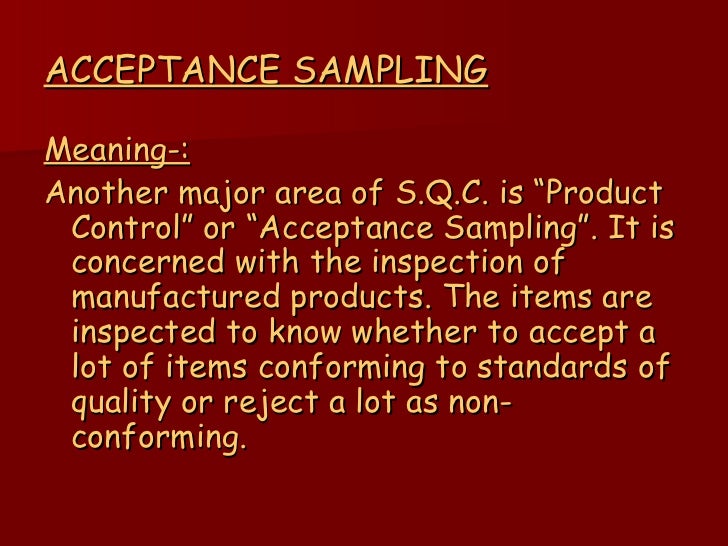 ACCEPTANCE SAMPLING

Meaning-:

Another major area of S.Q.C. is “Product Control” or “Acceptance Sampling”. It is concerned with the inspection of manufactured products. The items are inspected to know whether to accept a lot of items conforming to standards of quality or reject a lot as non-conforming.